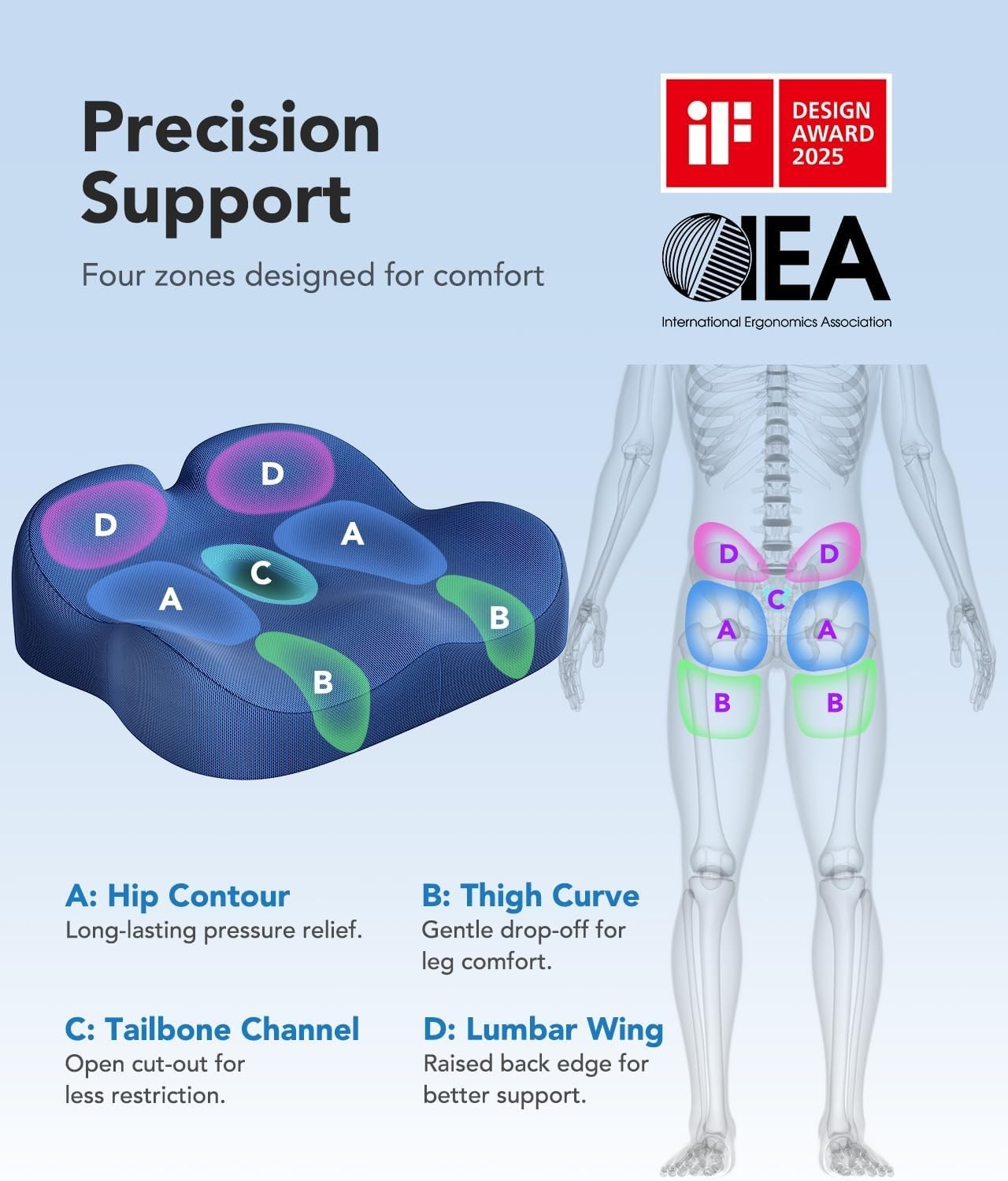 Precision Support

Four zones designed for comfort

iF DESIGN AWARD 2025

IEA
International Ergonomics Association

D
D
A
C
A
B
B

D D
C
A A
B B

A: Hip Contour
Long-lasting pressure relief.

B: Thigh Curve
Gentle drop-off for leg comfort.

C: Tailbone Channel
Open cut-out for less restriction.

D: Lumbar Wing
Raised back edge for better support.